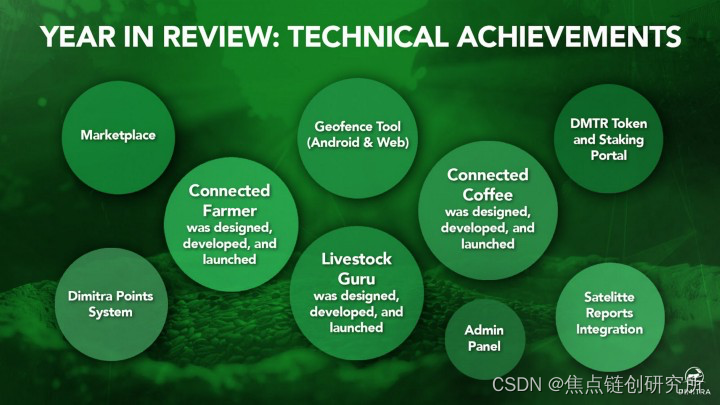 YEAR IN REVIEW: TECHNICAL ACHIEVEMENTS

Marketplace

Geofence Tool (Android & Web)

DMTR Token and Staking Portal

Connected Farmer was designed, developed, and launched

Connected Coffee was designed, developed, and launched

Livestock Guru was designed, developed, and launched

Dimitra Points System

Admin Panel

Satelitte Reports Integration

CSDN @焦点链创研究所

DIMITRA